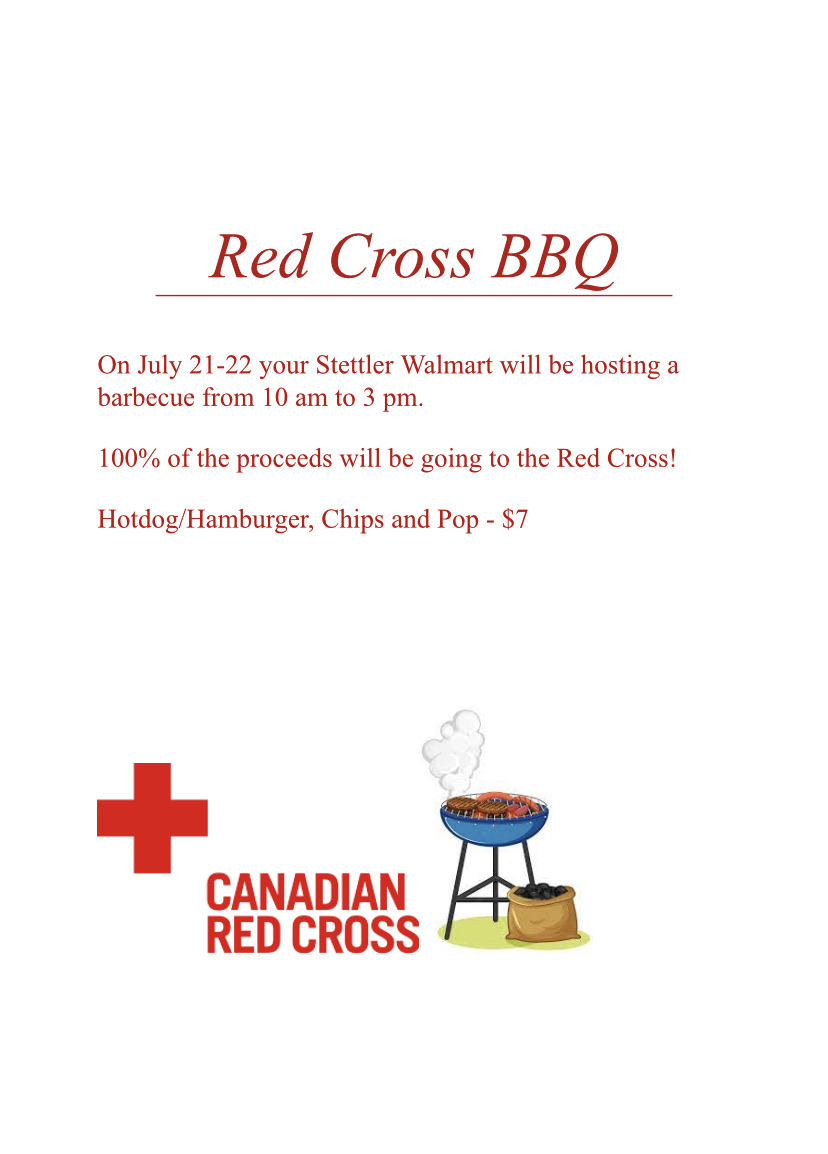 Red Cross BBQ

On July 21-22 your Stettler Walmart will be hosting a barbecue from 10 am to 3 pm.

100% of the proceeds will be going to the Red Cross!

Hotdog/Hamburger, Chips and Pop - $7

CANADIAN RED CROSS